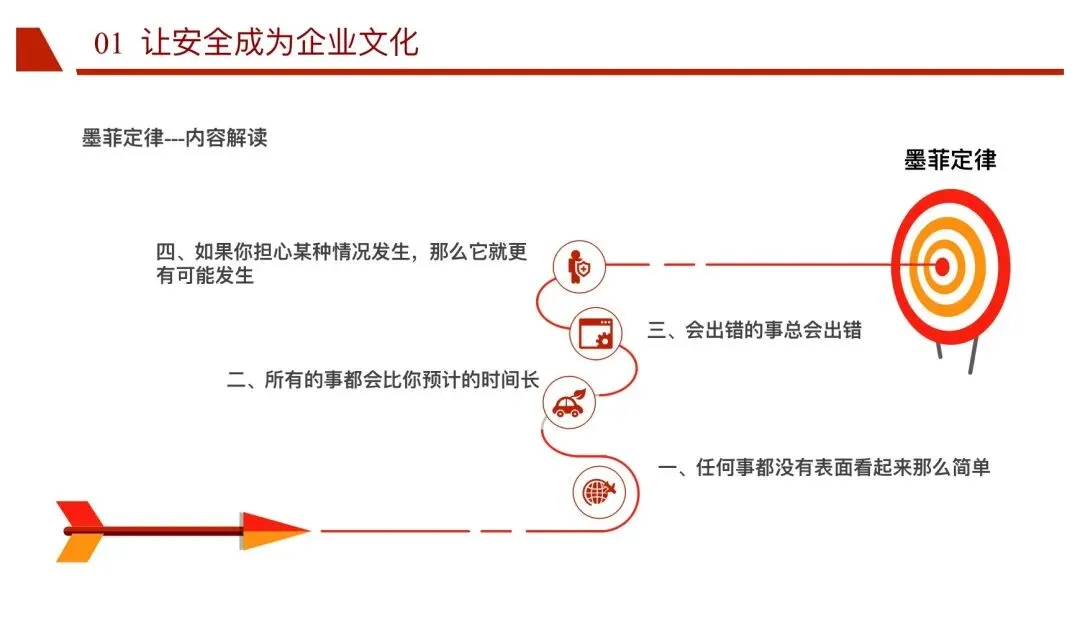 01 让安全成为企业文化

墨菲定律---内容解读

墨菲定律

四、如果你担心某种情况发生，那么它就更有可能发生

三、会出错的事总会出错

二、所有的事都会比你预计的时间长

一、任何事都没有表面看起来那么简单